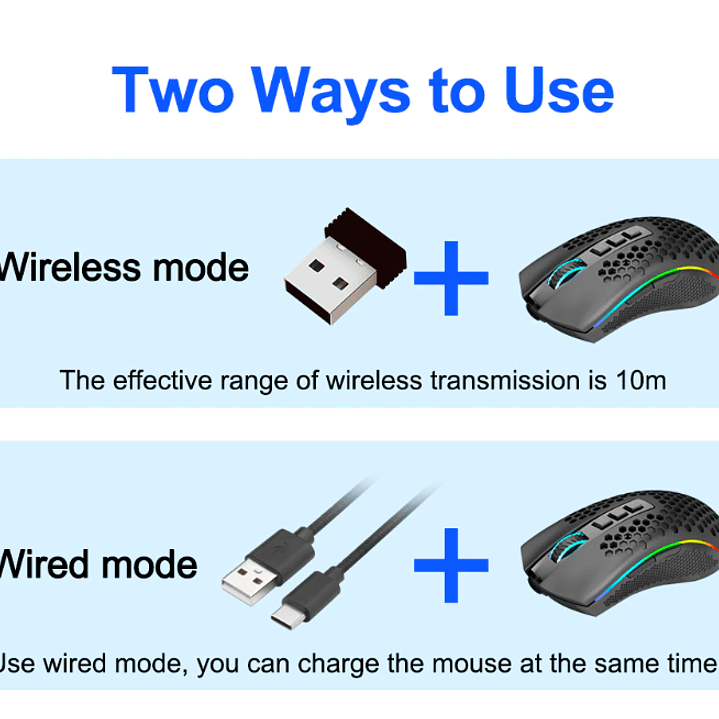 Two Ways to Use

Wireless mode

The effective range of wireless transmission is 10m

Wired mode

Use wired mode, you can charge the mouse at the same time